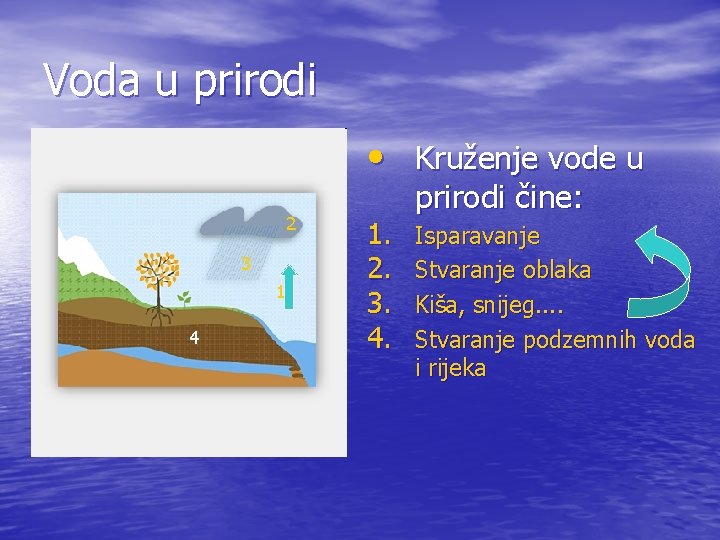 Voda u prirodi

2
3
1
4

• Kruženje vode u prirodi čine:
1. Isparavanje
2. Stvaranje oblaka
3. Kiša, snijeg....
4. Stvaranje podzemnih voda i rijeka